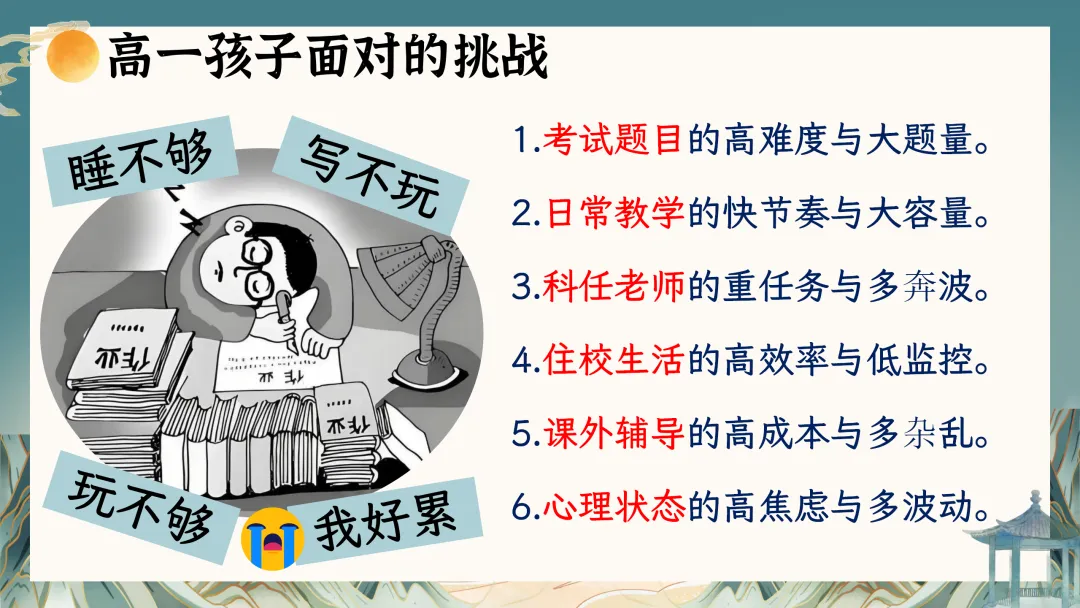 高一孩子面对的挑战

睡不够

写不玩

作业

作业

作业

玩不够

我好累

1.考试题目的高难度与大题量。

2.日常教学的快节奏与大容量。

3.科任老师的重任务与多奔波。

4.住校生活的高效率与低监控。

5.课外辅导的高成本与多杂乱。

6.心理状态的高焦虑与多波动。